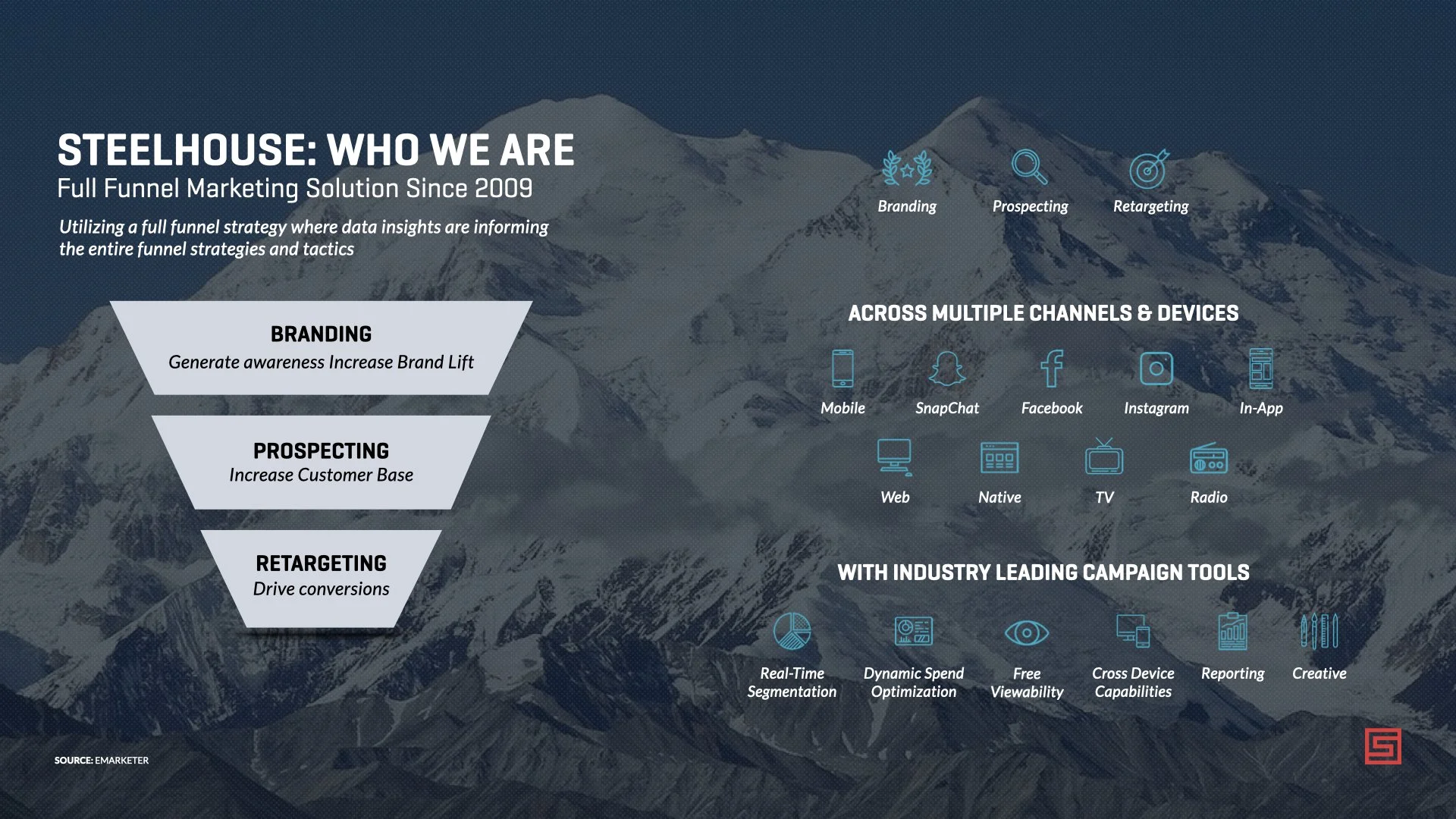 STEELHOUSE: WHO WE ARE
Full Funnel Marketing Solution Since 2009

Utilizing a full funnel strategy where data insights are informing the entire funnel strategies and tactics

BRANDING
Generate awareness Increase Brand Lift

PROSPECTING
Increase Customer Base

RETARGETING
Drive conversions

Branding
Prospecting
Retargeting

ACROSS MULTIPLE CHANNELS & DEVICES

Mobile
SnapChat
Facebook
Instagram
In-App
Web
Native
TV
Radio

WITH INDUSTRY LEADING CAMPAIGN TOOLS

Real-Time Segmentation
Dynamic Spend Optimization
Free Viewability
Cross Device Capabilities
Reporting
Creative

SOURCE: EMARKETER